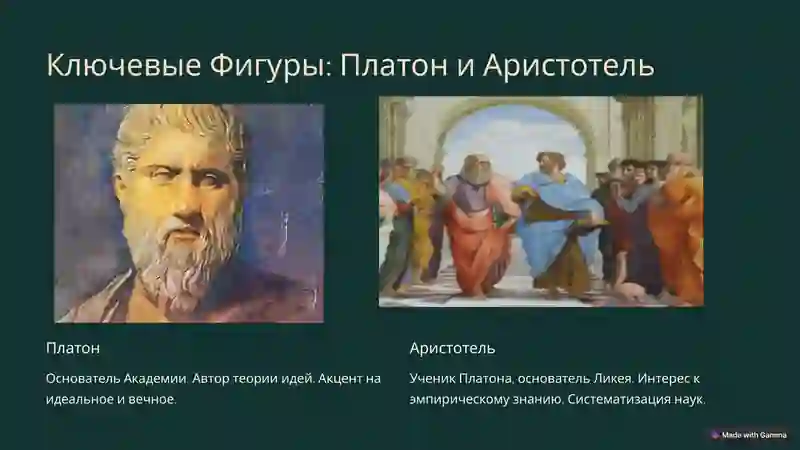 Ключевые Фигуры: Платон и Аристотель

Платон

Основатель Академии. Автор теории идей. Акцент на идеальное и вечное.

Аристотель

Ученик Платона, основатель Ликея. Интерес к эмпирическому знанию. Систематизация наук.

Made with Gamma